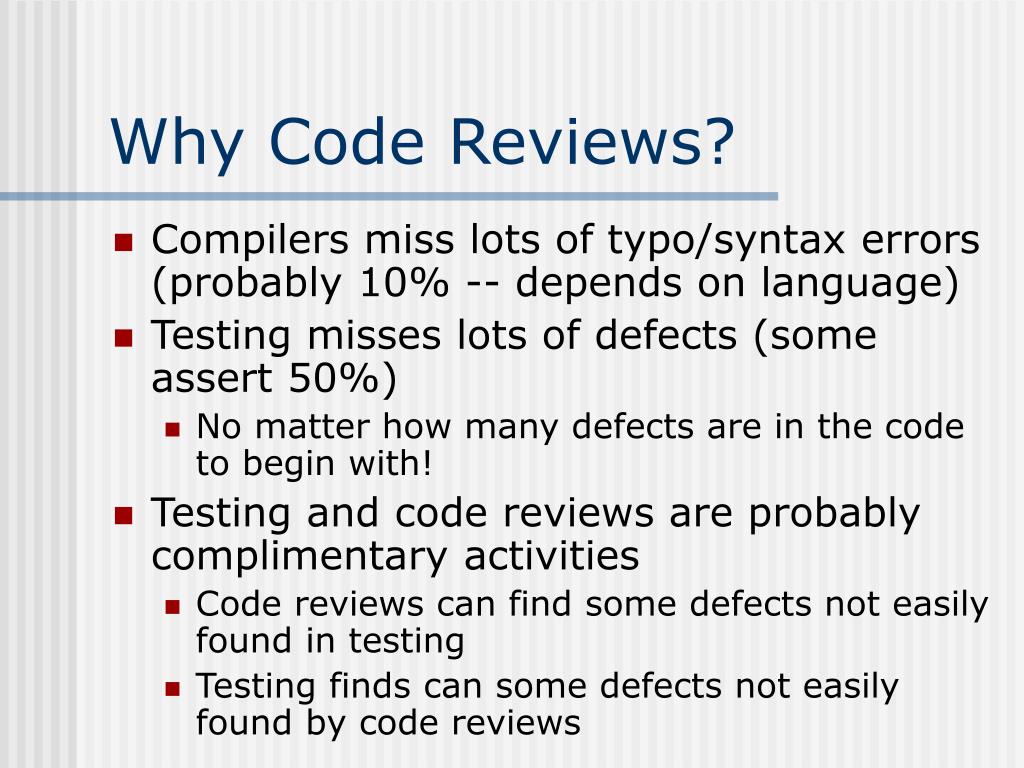 Why Code Reviews?

- Compilers miss lots of typo/syntax errors (probably 10% -- depends on language)
- Testing misses lots of defects (some assert 50%)
  - No matter how many defects are in the code to begin with!
- Testing and code reviews are probably complimentary activities
  - Code reviews can find some defects not easily found in testing
  - Testing finds can some defects not easily found by code reviews